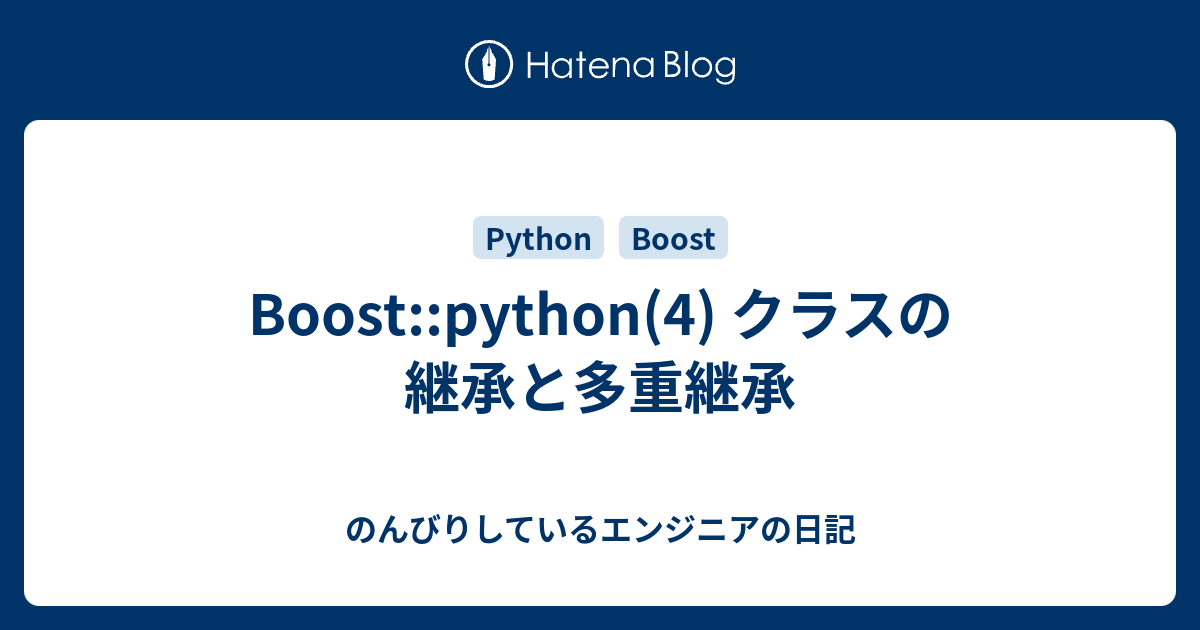 Hatena Blog

Python Boost

Boost::python(4) クラスの継承と多重継承

のんびりしているエンジニアの日記